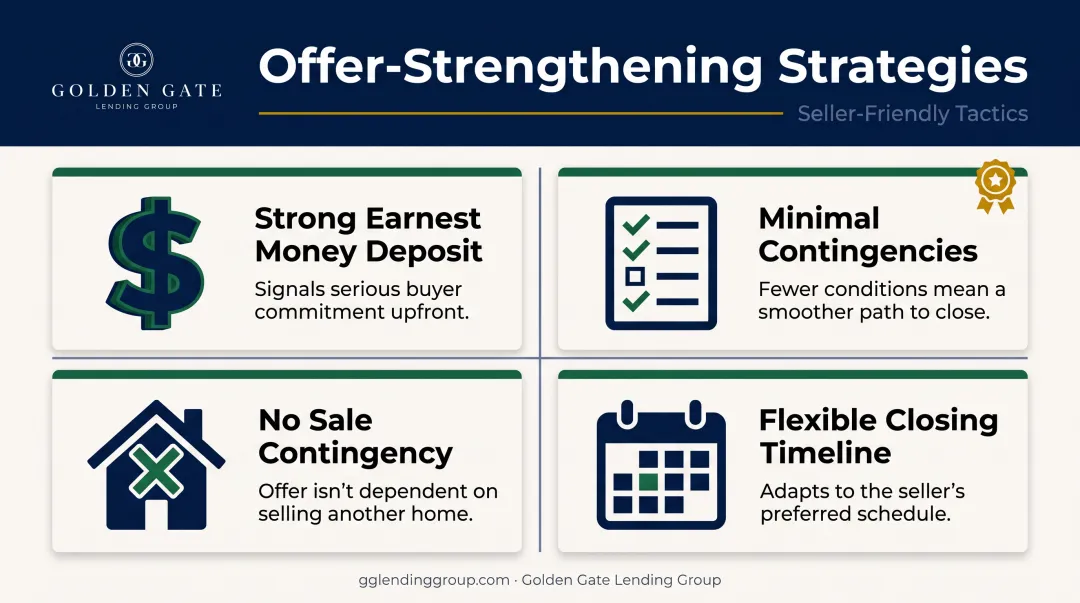 GOLDEN GATE
LENDING GROUP

Offer-Strengthening Strategies

Seller-Friendly Tactics

Strong Earnest Money Deposit

Signals serious buyer commitment upfront.

Minimal Contingencies

Fewer conditions mean a smoother path to close.

No Sale Contingency

Offer isn't dependent on selling another home.

Flexible Closing Timeline

Adapts to the seller's preferred schedule.

gglendinggroup.com · Golden Gate Lending Group